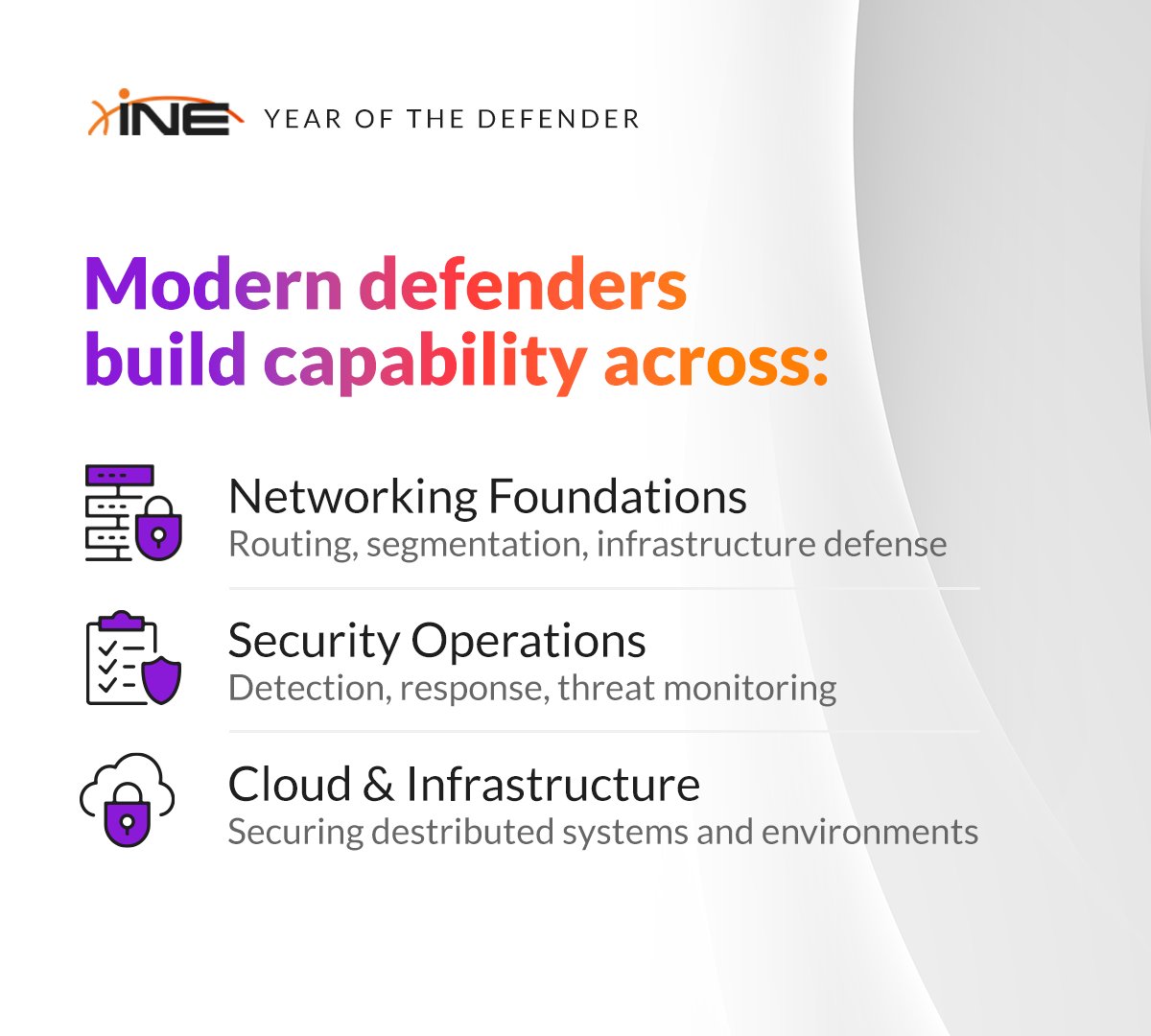 INE YEAR OF THE DEFENDER

Modern defenders build capability across:

Networking Foundations
Routing, segmentation, infrastructure defense

Security Operations
Detection, response, threat monitoring

Cloud & Infrastructure
Securing destributed systems and environments